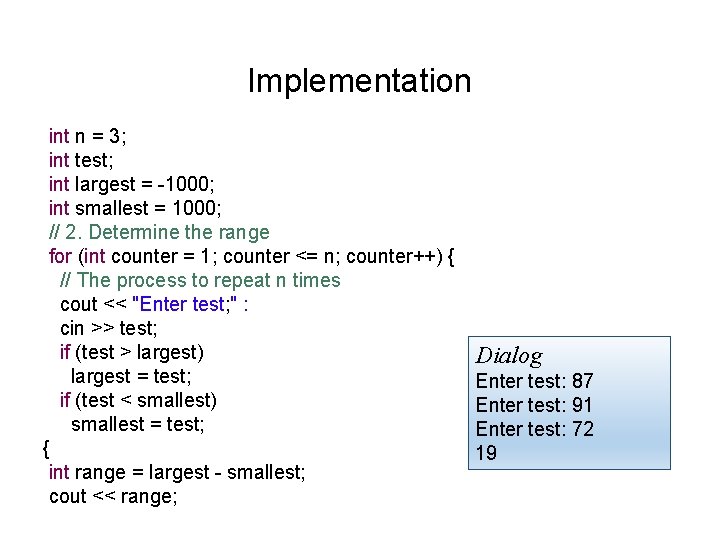 Implementation

int n = 3;
int test;
int largest = -1000;
int smallest = 1000;
// 2. Determine the range
for (int counter = 1; counter <= n; counter++) {
  // The process to repeat n times
  cout << "Enter test;" :
  cin >> test;
  if (test > largest)
    largest = test;
  if (test < smallest)
    smallest = test;
{
int range = largest - smallest;
cout << range;

Dialog
Enter test: 87
Enter test: 91
Enter test: 72
19